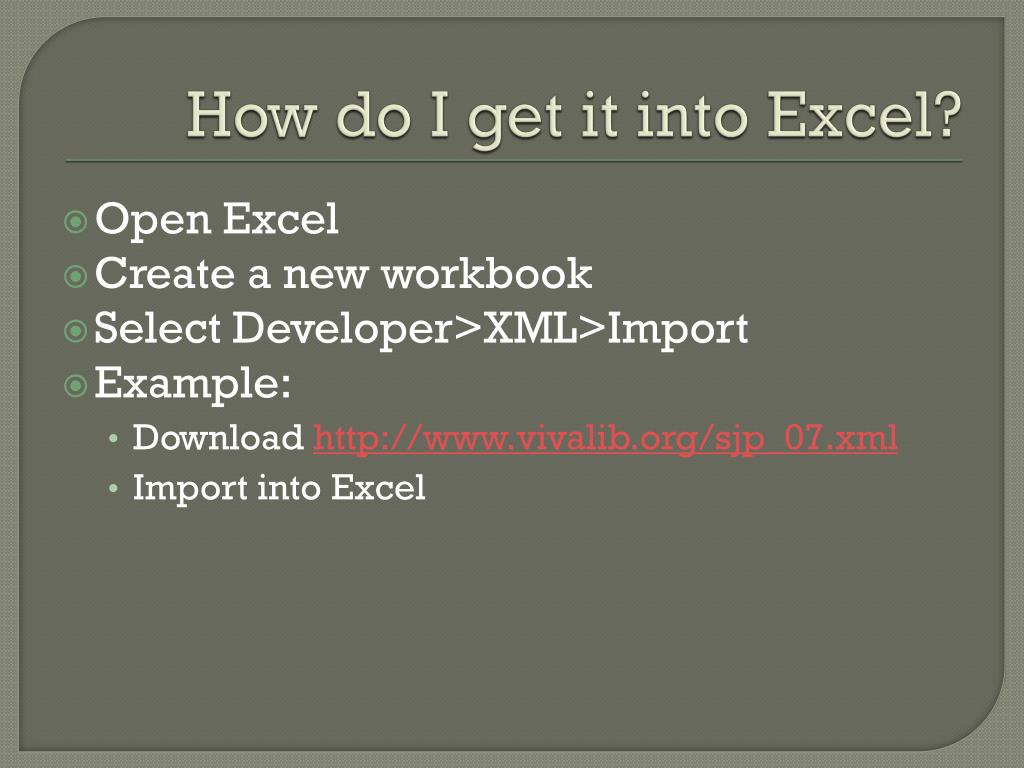 How do I get it into Excel?

Open Excel
Create a new workbook
Select Developer>XML>Import
Example:
• Download http://www.vivalib.org/sjp_07.xml
• Import into Excel